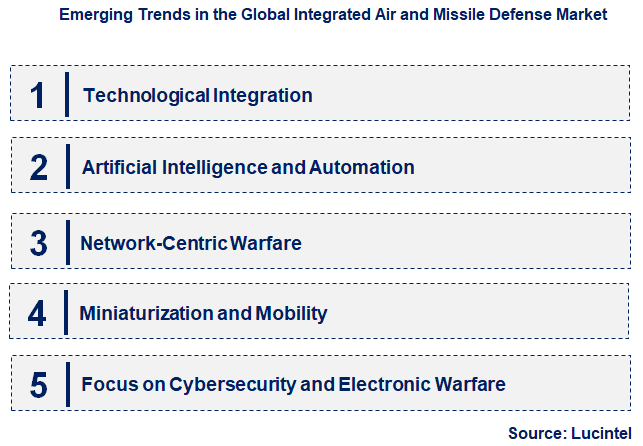 Emerging Trends in the Global Integrated Air and Missile Defense Market

1 Technological Integration

2 Artificial Intelligence and Automation

3 Network-Centric Warfare

4 Miniaturization and Mobility

5 Focus on Cybersecurity and Electronic Warfare

Source: Lucintel